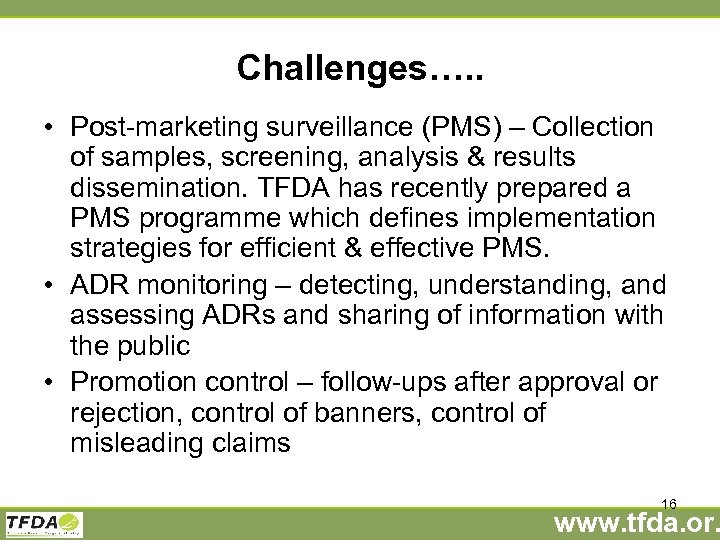 Challenges…..

• Post-marketing surveillance (PMS) – Collection of samples, screening, analysis & results dissemination. TFDA has recently prepared a PMS programme which defines implementation strategies for efficient & effective PMS.

• ADR monitoring – detecting, understanding, and assessing ADRs and sharing of information with the public

• Promotion control – follow-ups after approval or rejection, control of banners, control of misleading claims

16

TFDA

www.tfda.or.